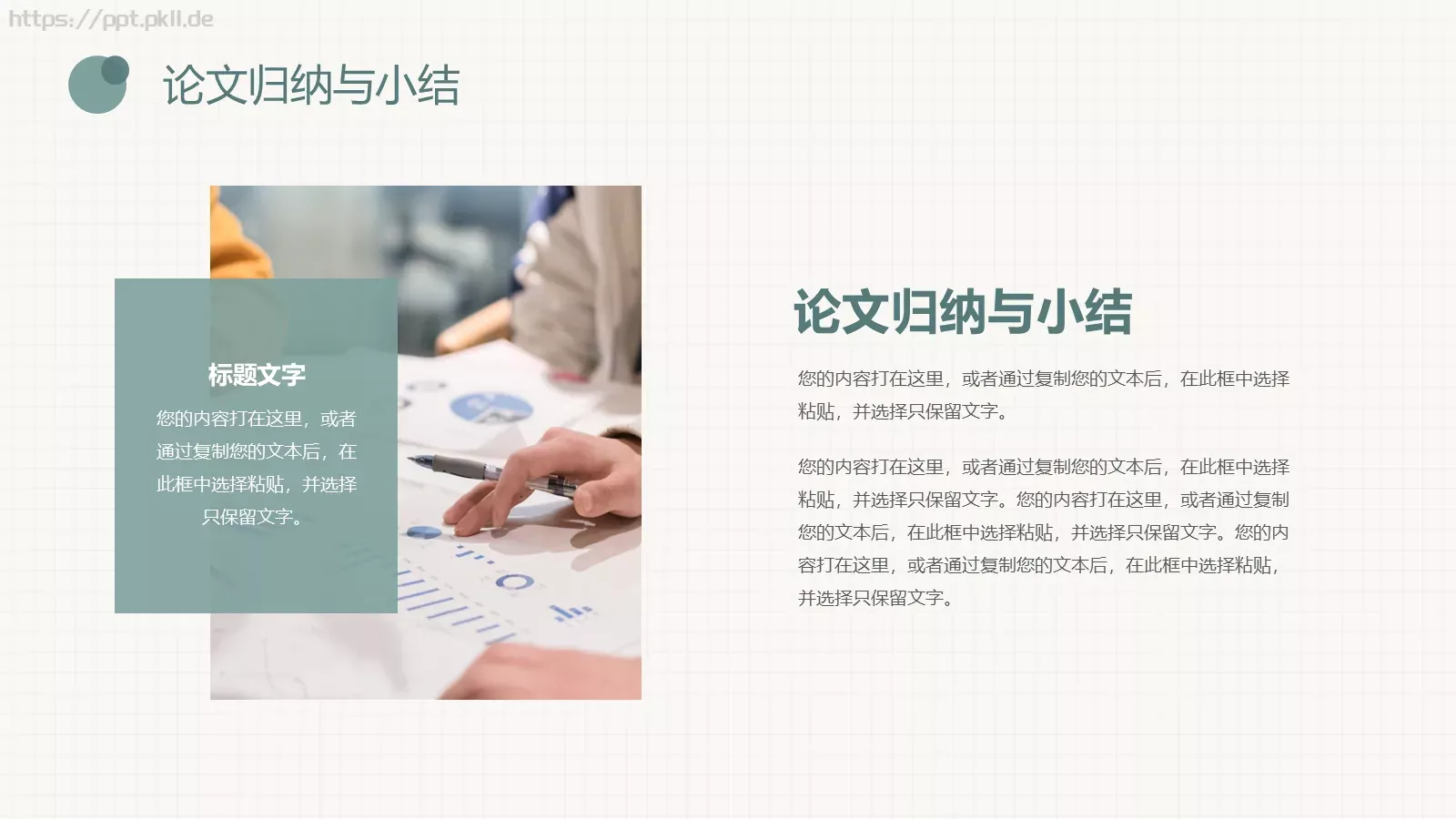 https://ppt.pkll.de

论文归纳与小结

标题文字

您的内容打在这里，或者通过复制您的文本后，在此框中选择粘贴，并选择只保留文字。

论文归纳与小结

您的内容打在这里，或者通过复制您的文本后，在此框中选择粘贴，并选择只保留文字。

您的内容打在这里，或者通过复制您的文本后，在此框中选择粘贴，并选择只保留文字。您的内容打在这里，或者通过复制您的文本后，在此框中选择粘贴，并选择只保留文字。您的内容打在这里，或者通过复制您的文本后，在此框中选择粘贴，并选择只保留文字。